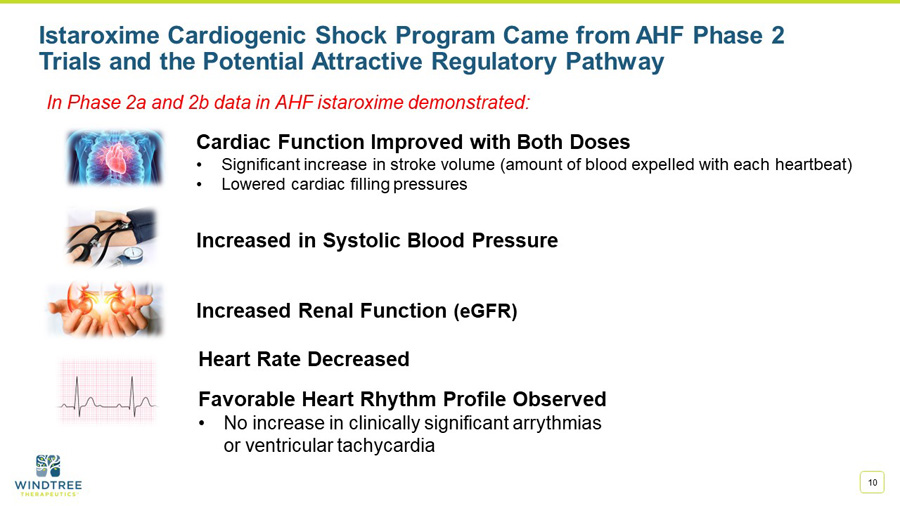 Istaroxime Cardiogenic Shock Program Came from AHF Phase 2 Trials and the Potential Attractive Regulatory Pathway

In Phase 2a and 2b data in AHF istaroxime demonstrated:

Cardiac Function Improved with Both Doses
• Significant increase in stroke volume (amount of blood expelled with each heartbeat)
• Lowered cardiac filling pressures

Increased in Systolic Blood Pressure

Increased Renal Function (eGFR)

Heart Rate Decreased

Favorable Heart Rhythm Profile Observed
• No increase in clinically significant arrythmias or ventricular tachycardia

WINDTREE THERAPEUTICS

10